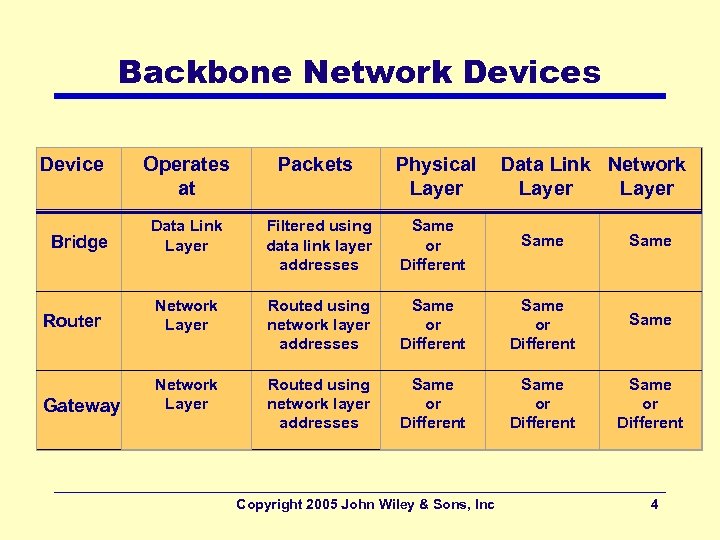 Backbone Network Devices

| Device | Operates at | Packets | Physical Layer | Data Link Layer | Network Layer |
|---|---|---|---|---|---|
| Bridge | Data Link Layer | Filtered using data link layer addresses | Same or Different | Same | Same |
| Router | Network Layer | Routed using network layer addresses | Same or Different | Same or Different | Same |
| Gateway | Network Layer | Routed using network layer addresses | Same or Different | Same or Different | Same or Different |

Copyright 2005 John Wiley & Sons, Inc 4